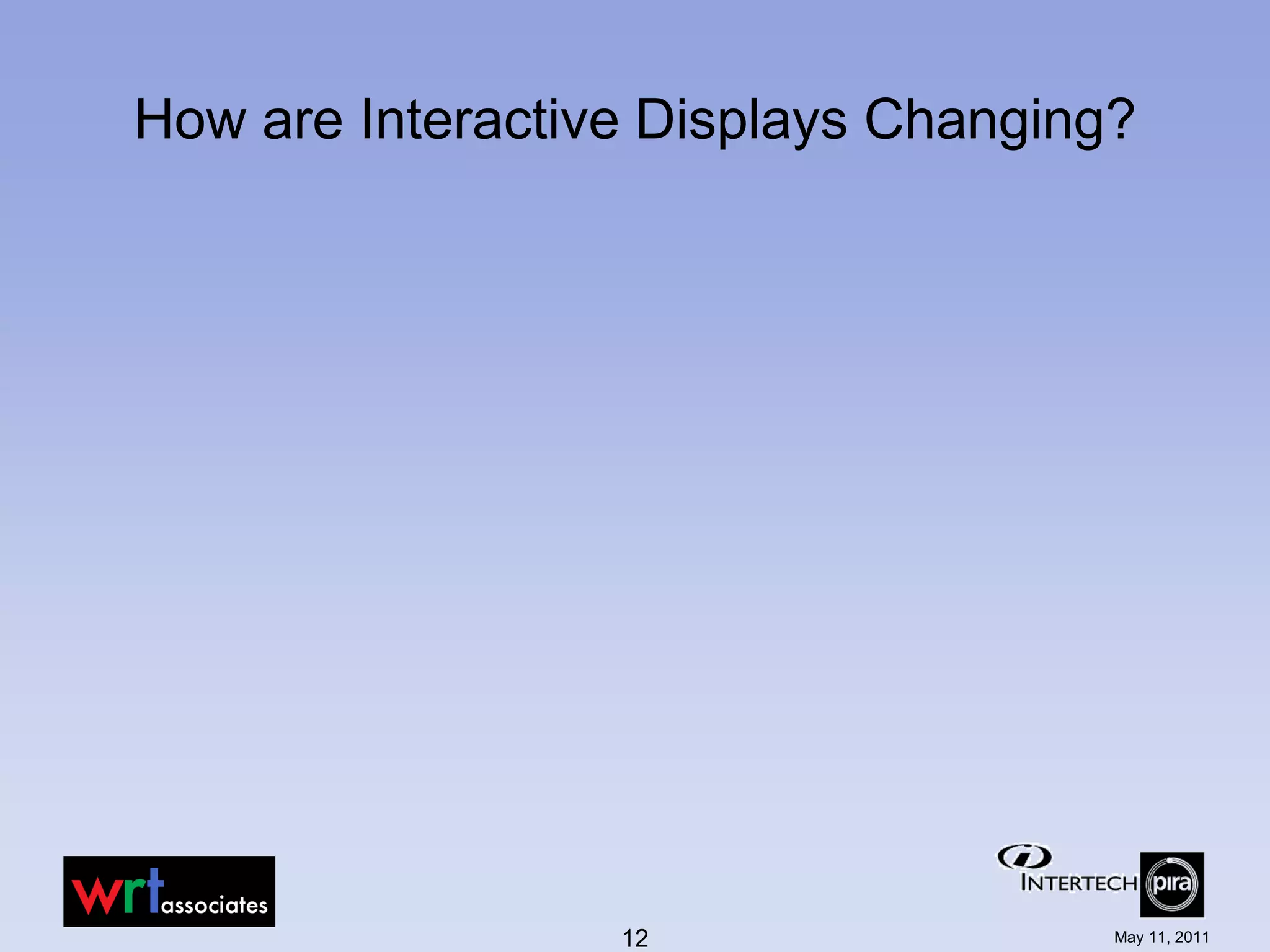 How are Interactive Displays Changing?

wrt associates

INTERTECH pira

12

May 11, 2011